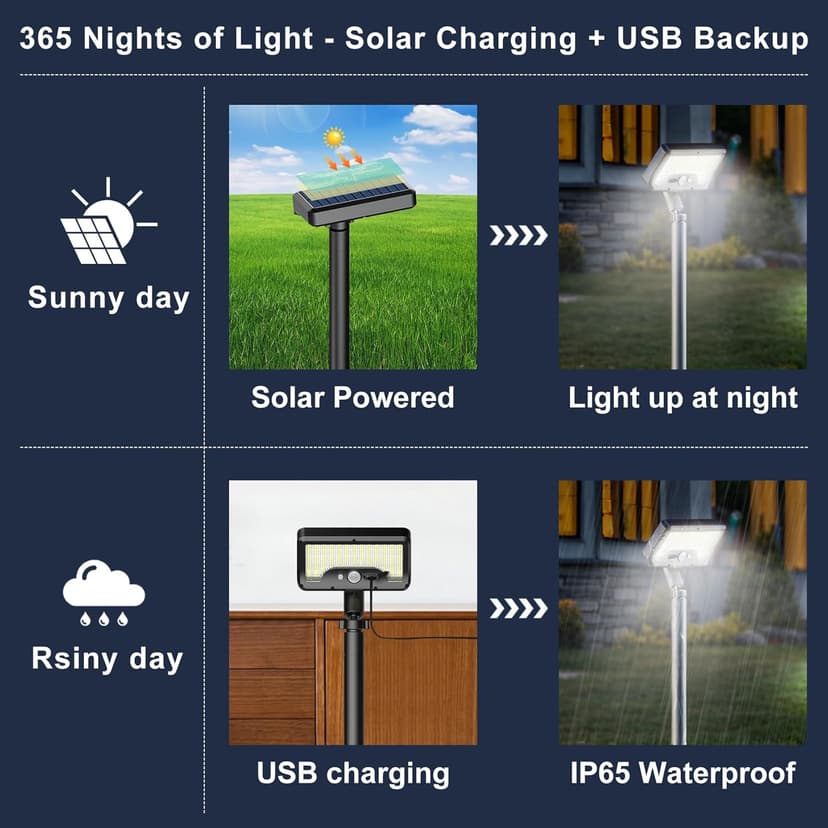 365 Nights of Light - Solar Charging + USB Backup

Sunny day

Solar Powered

Light up at night

Rsiny day

USB charging

IP65 Waterproof